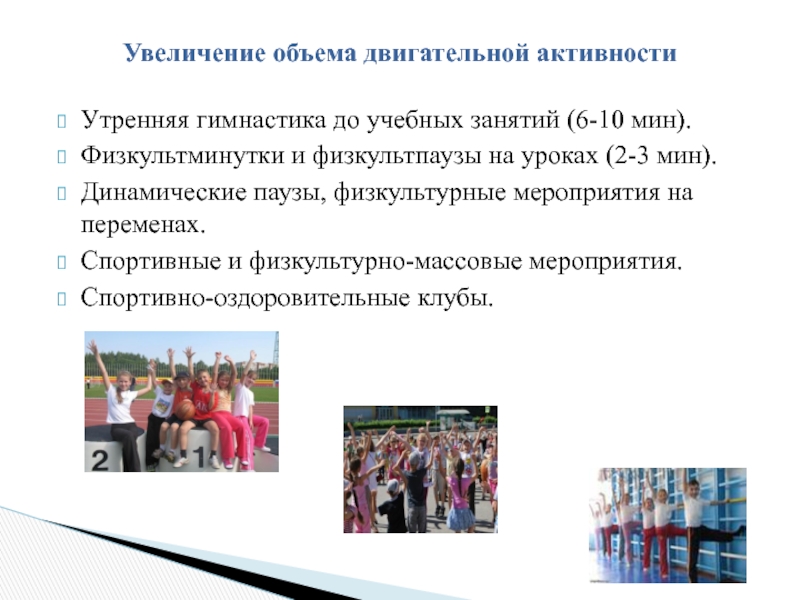 Увеличение объема двигательной активности

Утренняя гимнастика до учебных занятий (6-10 мин).

Физкультминутки и физкультпаузы на уроках (2-3 мин).

Динамические паузы, физкультурные мероприятия на переменах.

Спортивные и физкультурно-массовые мероприятия.

Спортивно-оздоровительные клубы.

2 1